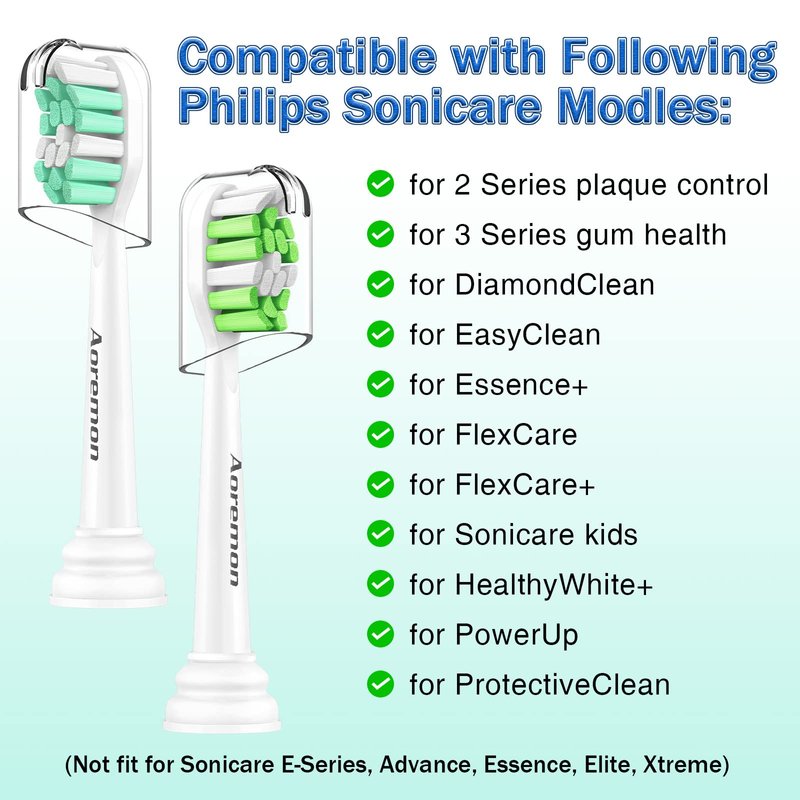 Compatible with Following Philips Sonicare Modles:

Aoremon

Aoremon

for 2 Series plaque control
for 3 Series gum health
for DiamondClean
for EasyClean
for Essence+
for FlexCare
for FlexCare+
for Sonicare kids
for HealthyWhite+
for PowerUp
for ProtectiveClean

(Not fit for Sonicare E-Series, Advance, Essence, Elite, Xtreme)